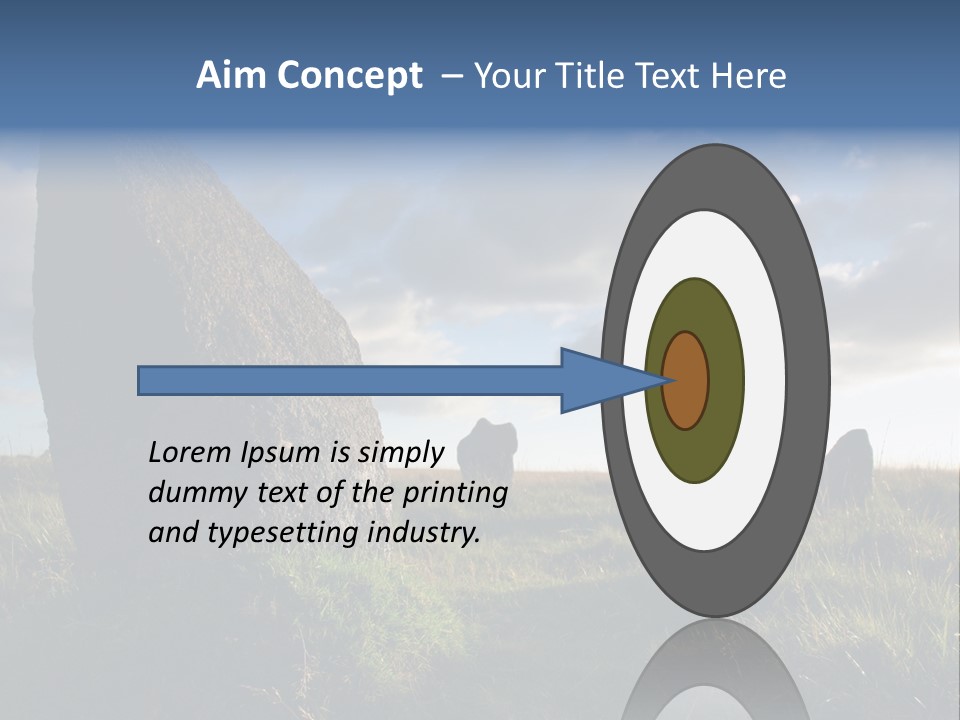 Aim Concept – Your Title Text Here

Lorem Ipsum is simply dummy text of the printing and typesetting industry.